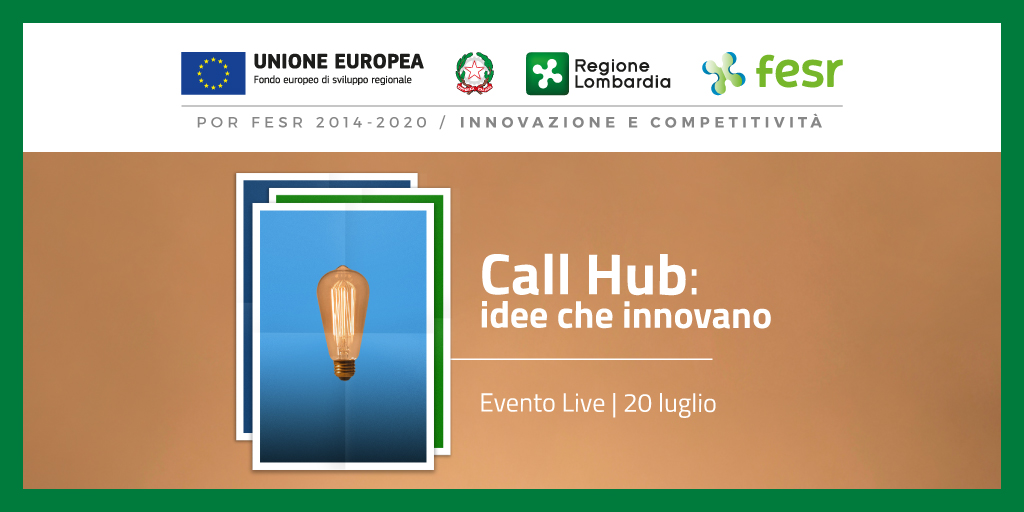 UNIONE EUROPEA
Fondo europeo di sviluppo regionale

Regione Lombardia

fesr

POR FESR 2014-2020 / INNOVAZIONE E COMPETITIVITÀ

Call Hub:
idee che innovano

Evento Live | 20 luglio